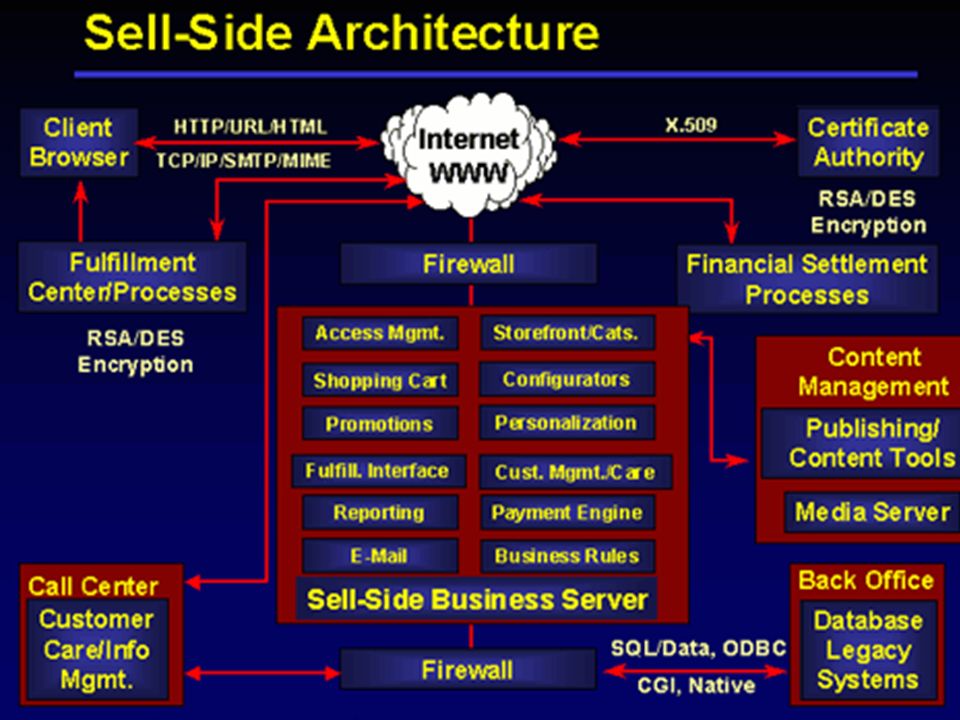 Sell-Side Architecture

Client Browser

HTTP/URL/HTML

TCP/IP/SMTP/MIME

Internet WWW

X.509

Certificate Authority

RSA/DES Encryption

Fulfillment Center/Processes

RSA/DES Encryption

Firewall

Financial Settlement Processes

Access Mgmt.

Storefront/Cats.

Shopping Cart

Configurators

Promotions

Personalization

Fulfill. Interface

Cust. Mgmt./Care

Reporting

Payment Engine

E-Mail

Business Rules

Sell-Side Business Server

Content Management

Publishing/ Content Tools

Media Server

Call Center

Customer Care/Info Mgmt.

Firewall

SQL/Data, ODBC

CGI, Native

Back Office

Database Legacy Systems